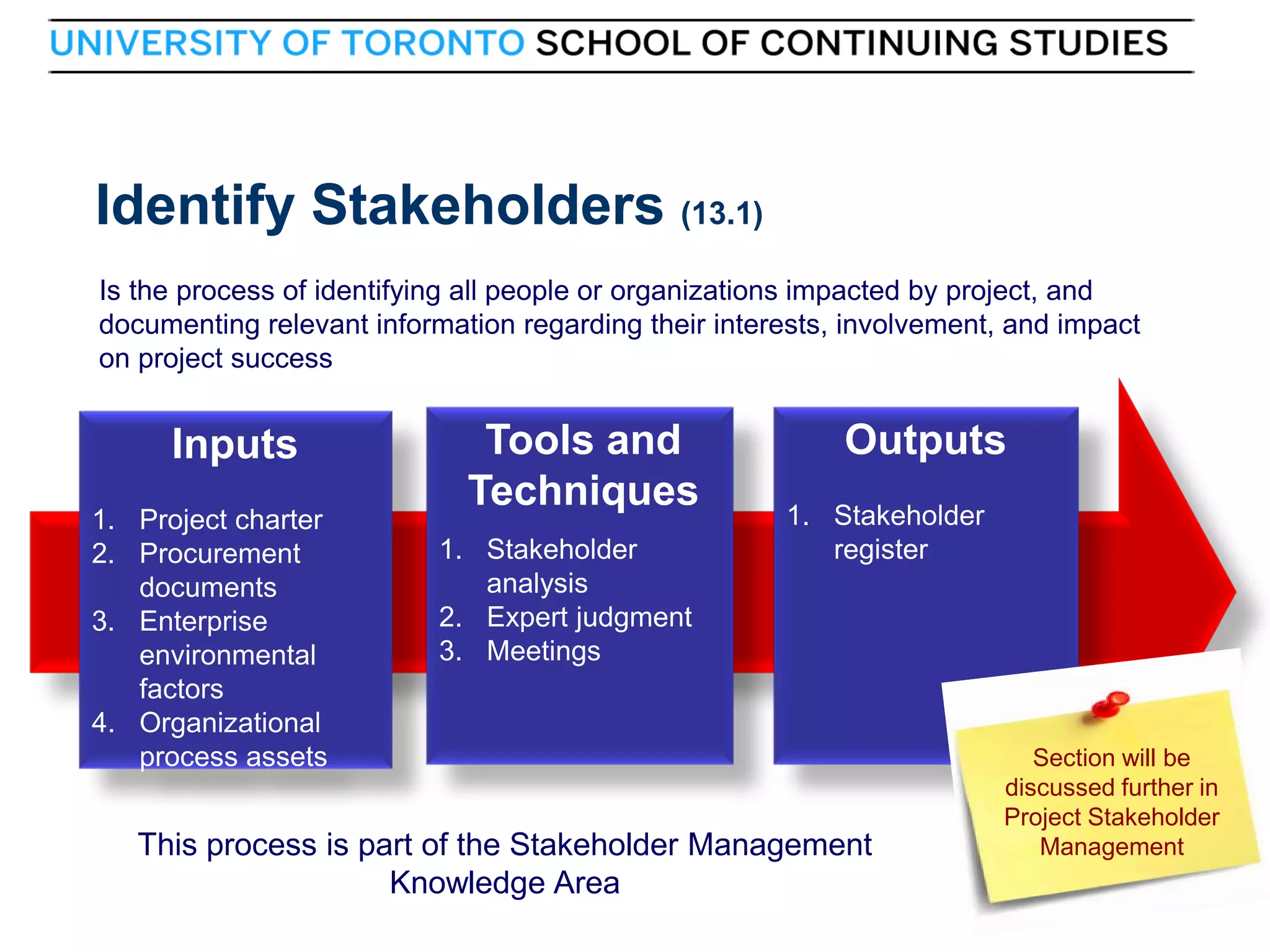 UNIVERSITY OF TORONTO SCHOOL OF CONTINUING STUDIES

Identify Stakeholders (13.1)

Is the process of identifying all people or organizations impacted by project, and documenting relevant information regarding their interests, involvement, and impact on project success

Inputs

1. Project charter
2. Procurement documents
3. Enterprise environmental factors
4. Organizational process assets

Tools and Techniques

1. Stakeholder analysis
2. Expert judgment
3. Meetings

Outputs

1. Stakeholder register

Section will be discussed further in Project Stakeholder Management

This process is part of the Stakeholder Management Knowledge Area